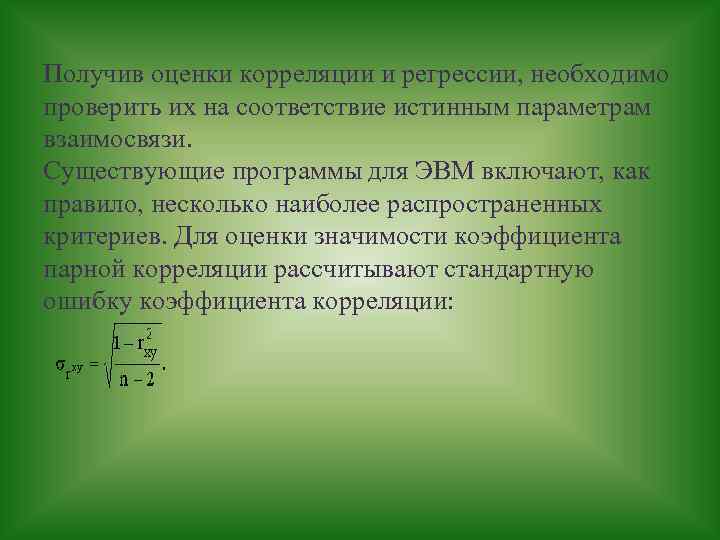 Получив оценки корреляции и регрессии, необходимо проверить их на соответствие истинным параметрам взаимосвязи.
Существующие программы для ЭВМ включают, как правило, несколько наиболее распространенных критериев. Для оценки значимости коэффициента парной корреляции рассчитывают стандартную ошибку коэффициента корреляции:

$\sigma_{r^{xy}} = \sqrt{\frac{1 - r_{xy}^2}{n - 2}}.$